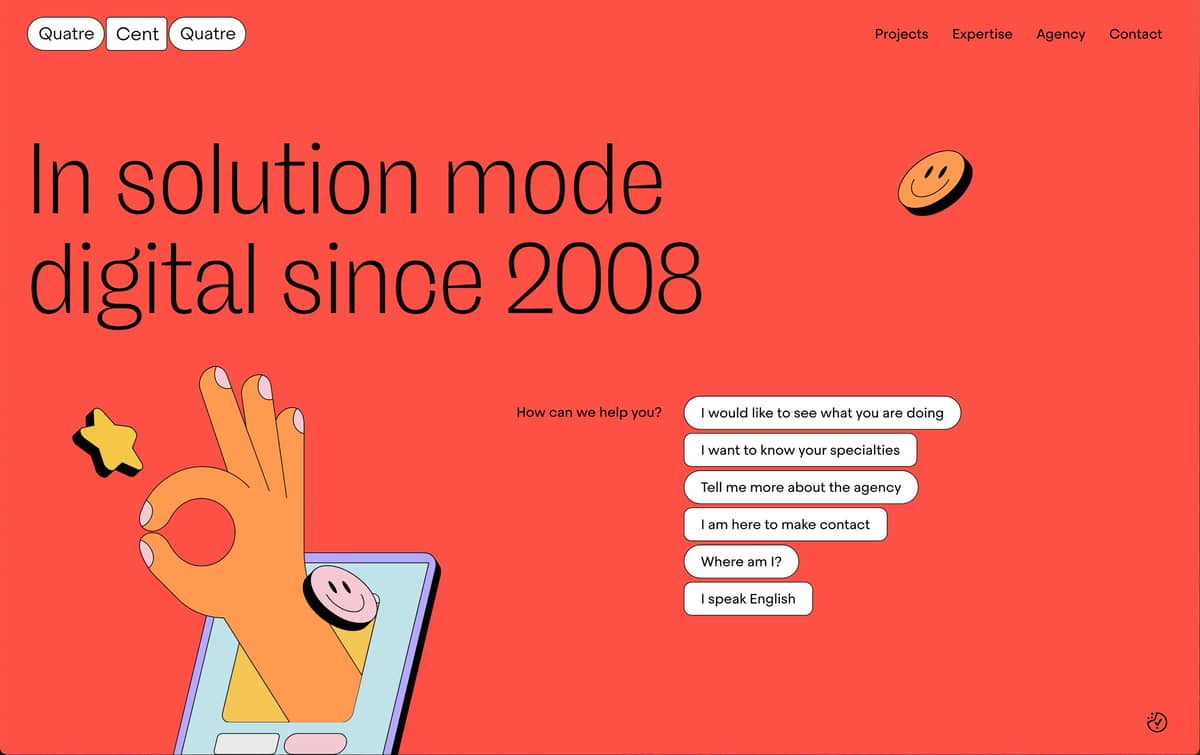 Quatre Cent Quatre

Projects Expertise Agency Contact

In solution mode digital since 2008

How can we help you?

I would like to see what you are doing

I want to know your specialties

Tell me more about the agency

I am here to make contact

Where am I?

I speak English